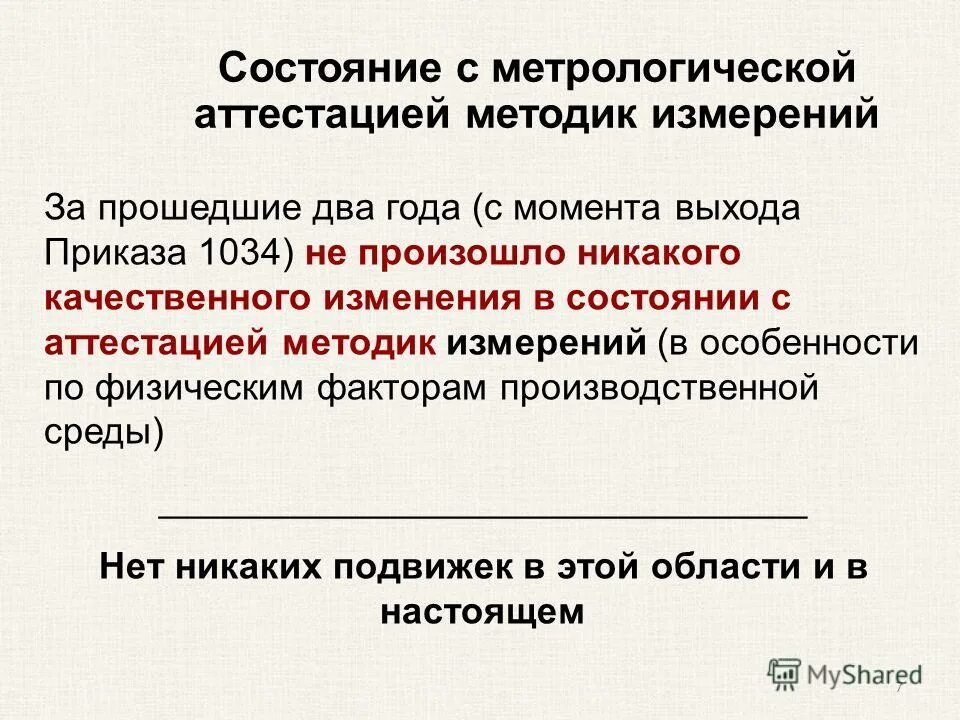 Состояние с метрологической аттестацией методик измерений

За прошедшие два года (с момента выхода Приказа 1034) не произошло никакого качественного изменения в состоянии с аттестацией методик измерений (в особенности по физическим факторам производственной среды)

Нет никаких подвижек в этой области и в настоящем

MyShared

7